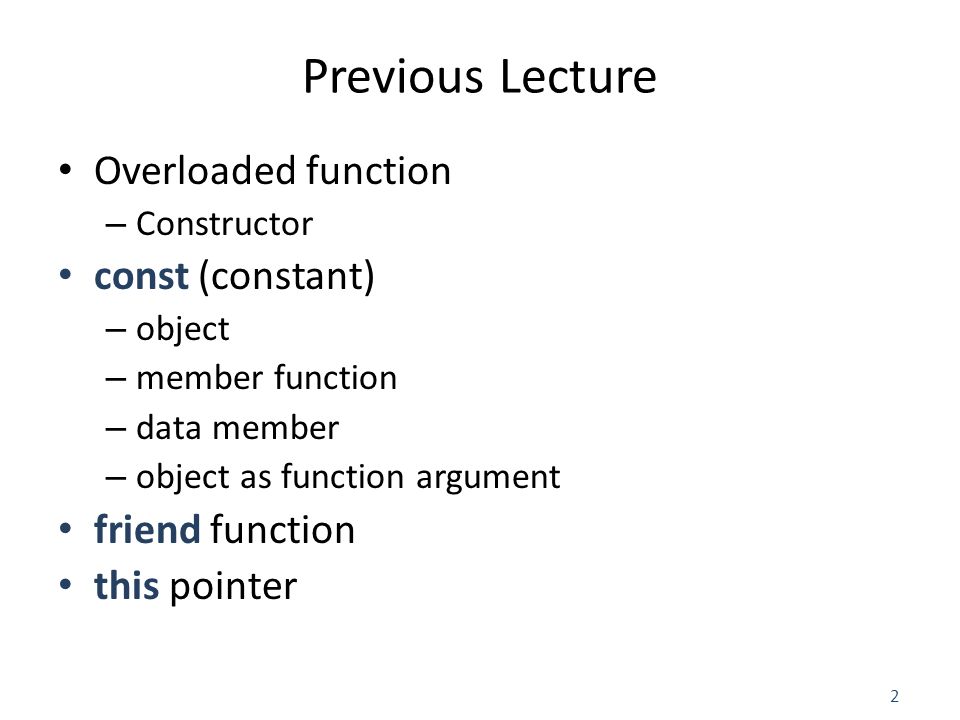 Previous Lecture

• Overloaded function
 – Constructor
• const (constant)
 – object
 – member function
 – data member
 – object as function argument
• friend function
• this pointer

2